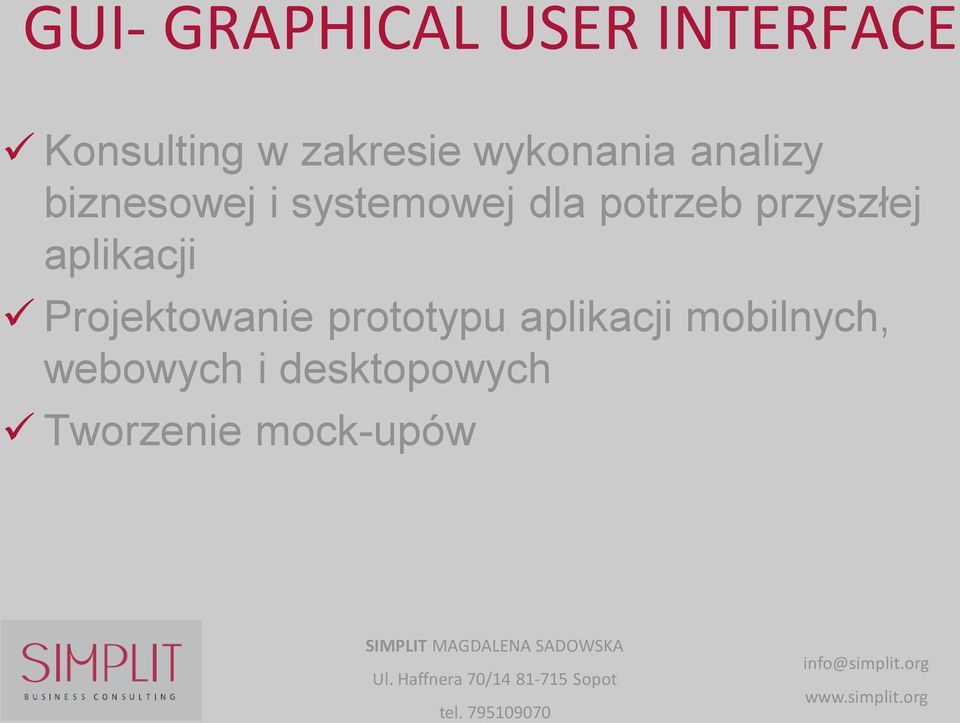 GUI- GRAPHICAL USER INTERFACE

✓ Konsulting w zakresie wykonania analizy biznesowej i systemowej dla potrzeb przyszłej aplikacji
✓ Projektowanie prototypu aplikacji mobilnych, webowych i desktopowych
✓ Tworzenie mock-upów

SIMPLIT
BUSINESS CONSULTING

SIMPLIT MAGDALENA SADOWSKA
Ul. Haffnera 70/14 81-715 Sopot
tel. 795109070

info@simplit.org
www.simplit.org